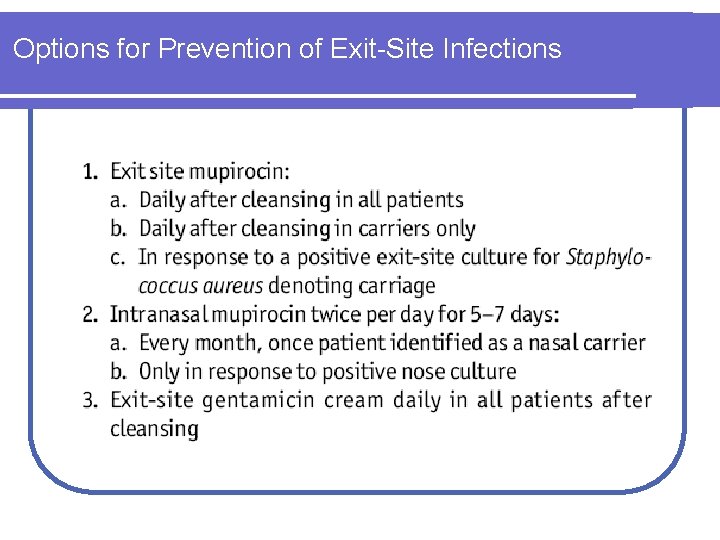 Options for Prevention of Exit-Site Infections

1. Exit site mupirocin:
a. Daily after cleansing in all patients
b. Daily after cleansing in carriers only
c. In response to a positive exit-site culture for Staphylococcus aureus denoting carriage
2. Intranasal mupirocin twice per day for 5–7 days:
a. Every month, once patient identified as a nasal carrier
b. Only in response to positive nose culture
3. Exit-site gentamicin cream daily in all patients after cleansing